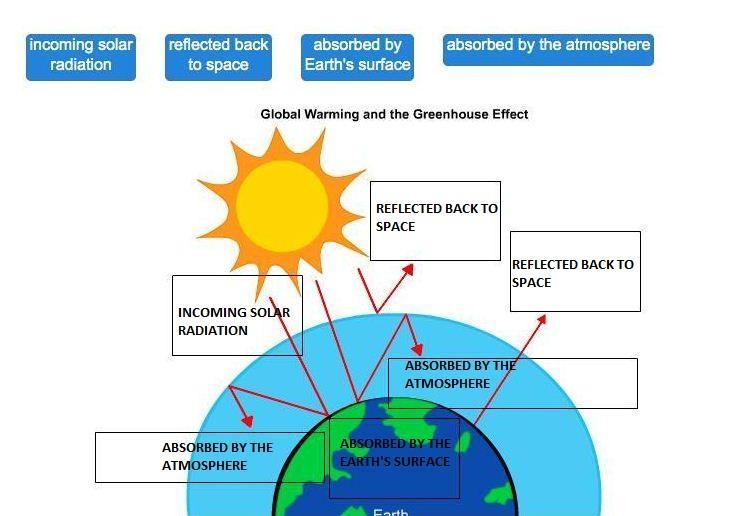 incoming solar radiation

reflected back to space

absorbed by Earth's surface

absorbed by the atmosphere

Global Warming and the Greenhouse Effect

REFLECTED BACK TO SPACE

REFLECTED BACK TO SPACE

INCOMING SOLAR RADIATION

ABSORBED BY THE ATMOSPHERE

ABSORBED BY THE ATMOSPHERE

ABSORBED BY THE EARTH'S SURFACE

Earth